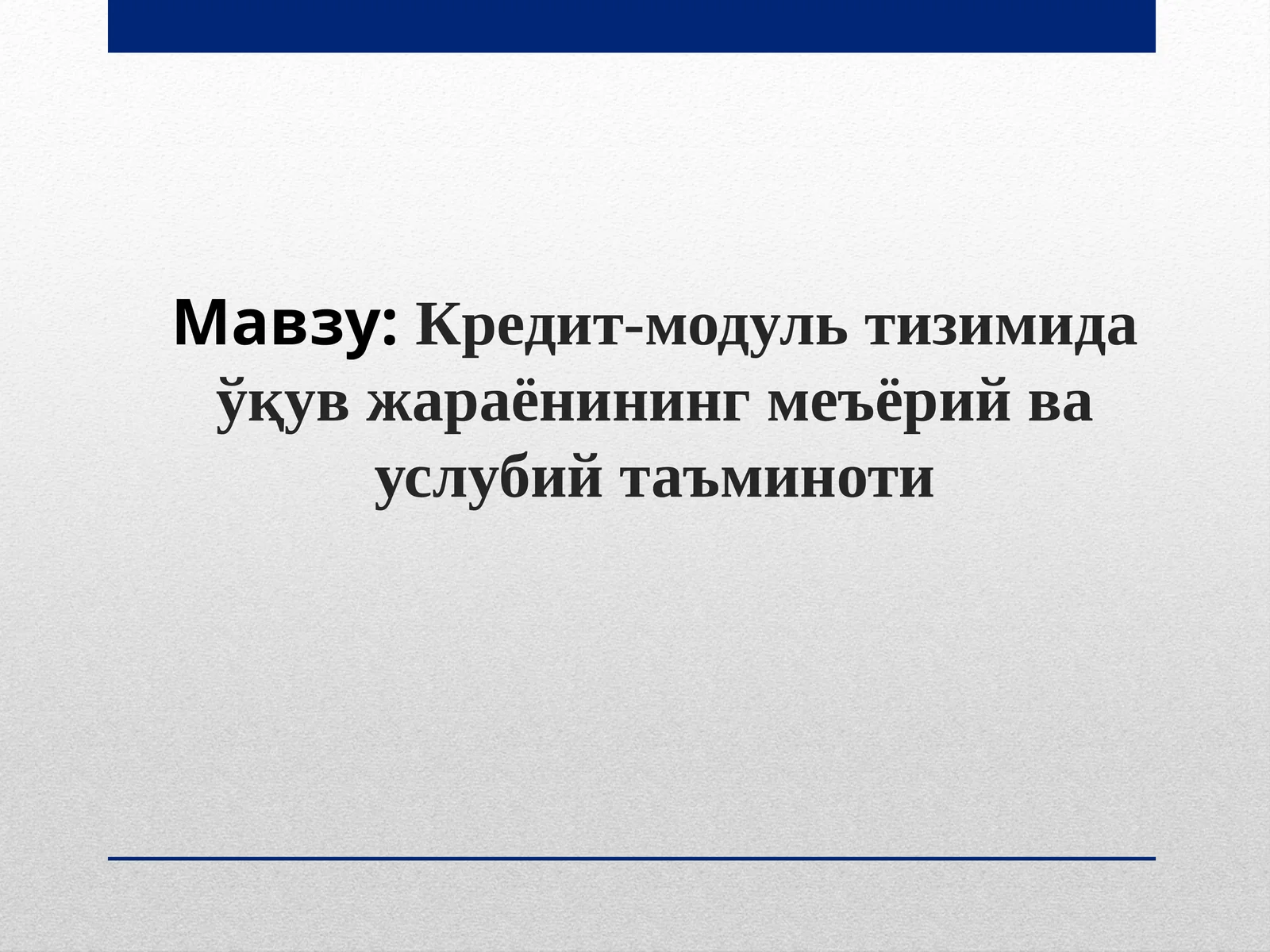 Мавзу: Кредит-модуль тизимида ўқув жараёнининг меъёрий ва услубий таъминоти